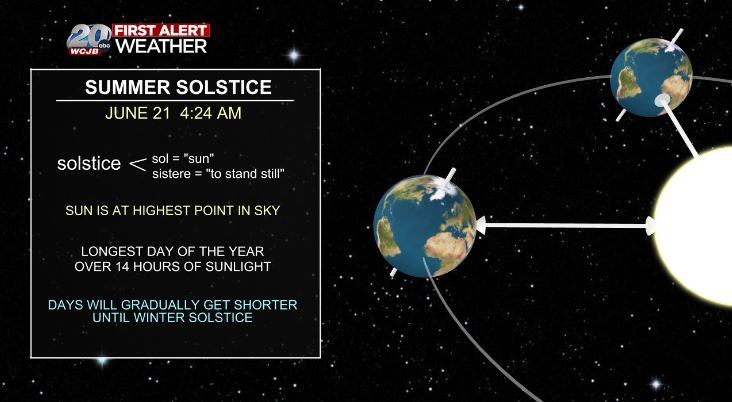 20 abc WCJB FIRST ALERT WEATHER

SUMMER SOLSTICE

JUNE 21 4:24 AM

solstice < sol = "sun"
sistere = "to stand still"

SUN IS AT HIGHEST POINT IN SKY

LONGEST DAY OF THE YEAR
OVER 14 HOURS OF SUNLIGHT

DAYS WILL GRADUALLY GET SHORTER
UNTIL WINTER SOLSTICE